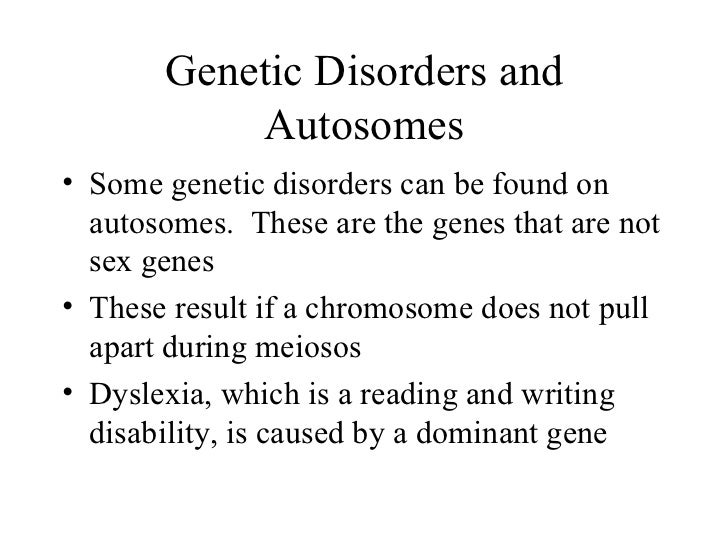 Genetic Disorders and Autosomes

• Some genetic disorders can be found on autosomes. These are the genes that are not sex genes

• These result if a chromosome does not pull apart during meiosos

• Dyslexia, which is a reading and writing disability, is caused by a dominant gene